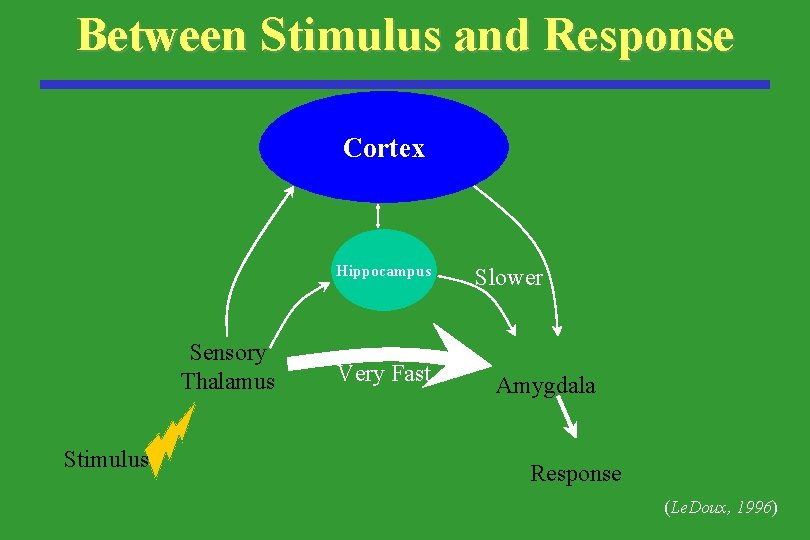 Between Stimulus and Response

Cortex

Hippocampus

Slower

Sensory Thalamus

Very Fast

Amygdala

Stimulus

Response

(LeDoux, 1996)